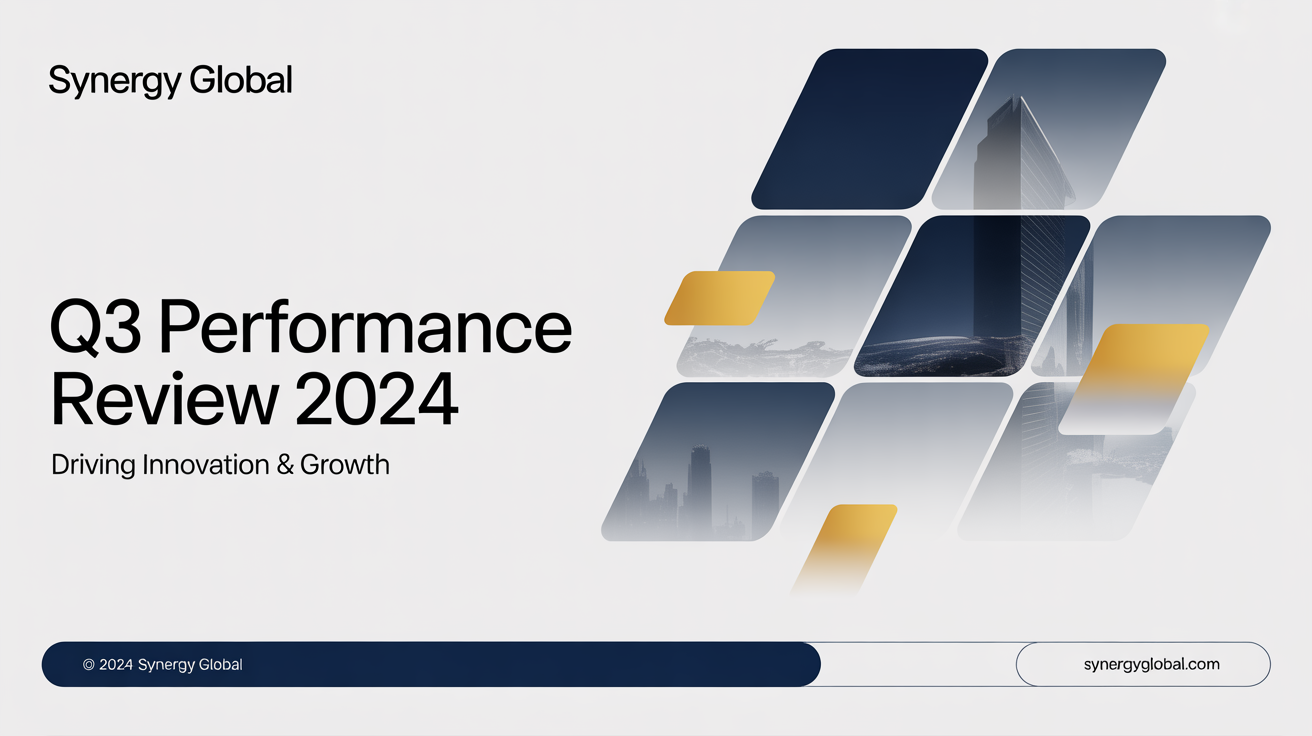 Synergy Global

Q3 Performance Review 2024

Driving Innovation & Growth

© 2024 Synergy Global

synergyglobal.com